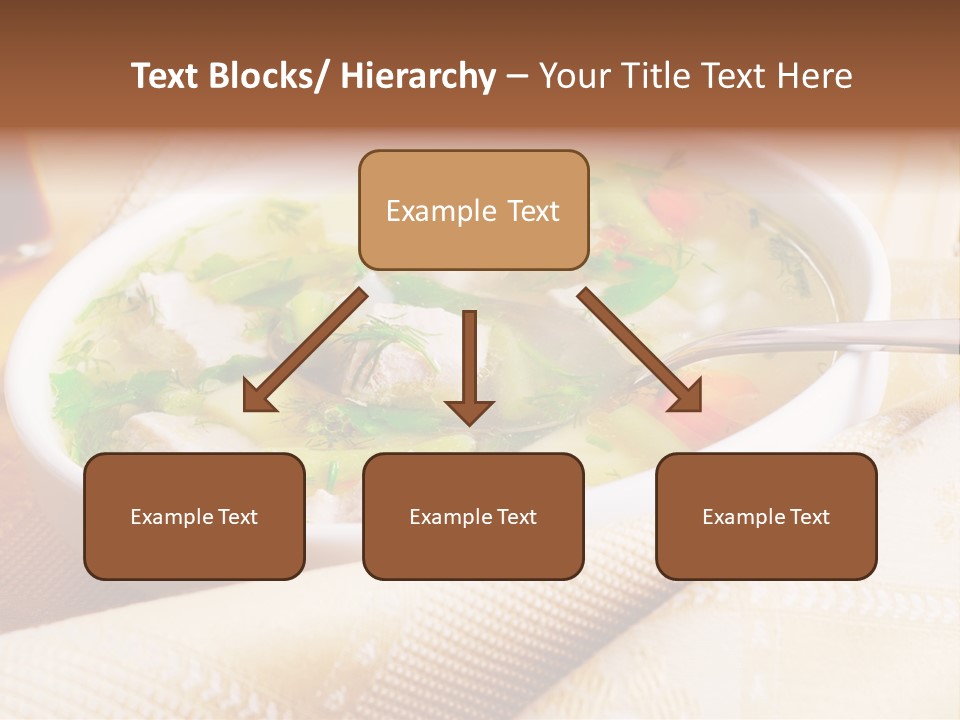 Text Blocks/ Hierarchy – Your Title Text Here

Example Text

Example Text

Example Text

Example Text